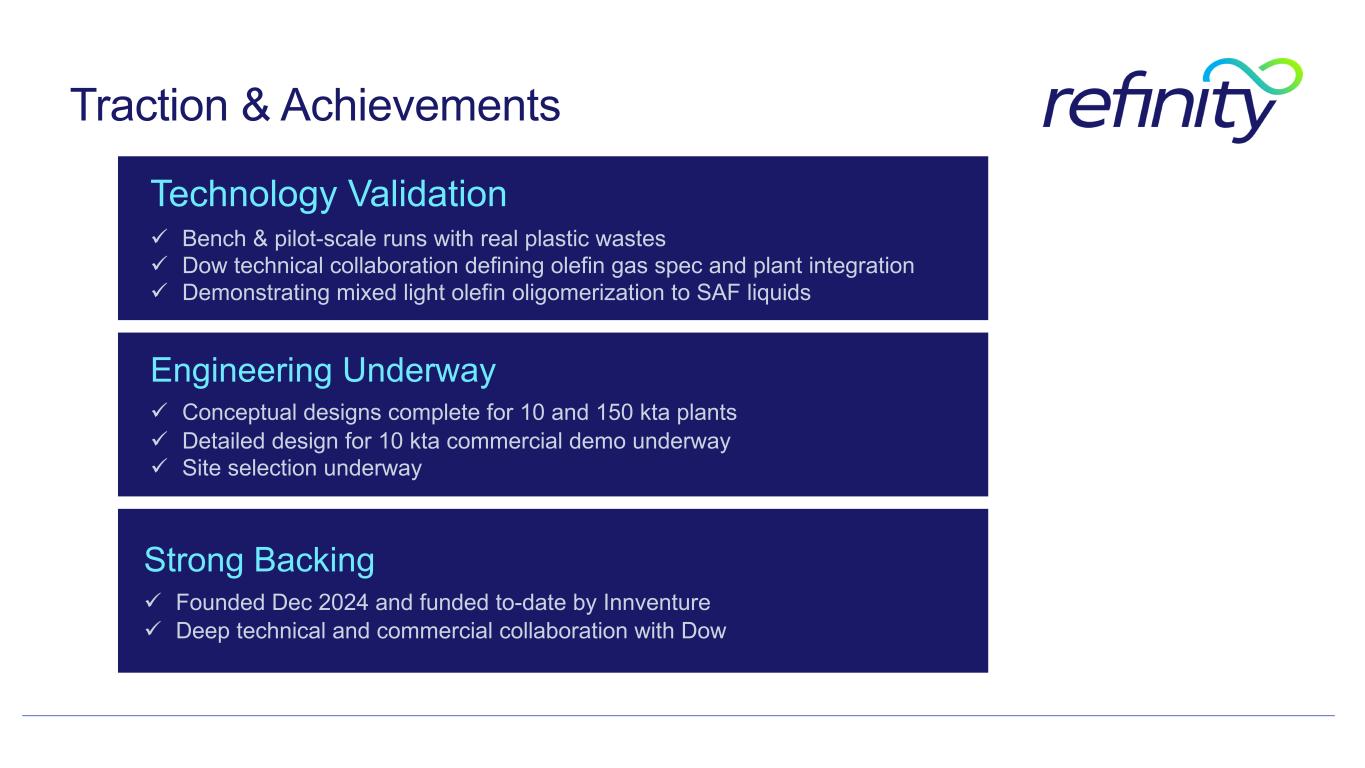 Traction & Achievements

refinity

Technology Validation

✓ Bench & pilot-scale runs with real plastic wastes
✓ Dow technical collaboration defining olefin gas spec and plant integration
✓ Demonstrating mixed light olefin oligomerization to SAF liquids

Engineering Underway

✓ Conceptual designs complete for 10 and 150 kta plants
✓ Detailed design for 10 kta commercial demo underway
✓ Site selection underway

Strong Backing

✓ Founded Dec 2024 and funded to-date by Innventure
✓ Deep technical and commercial collaboration with Dow